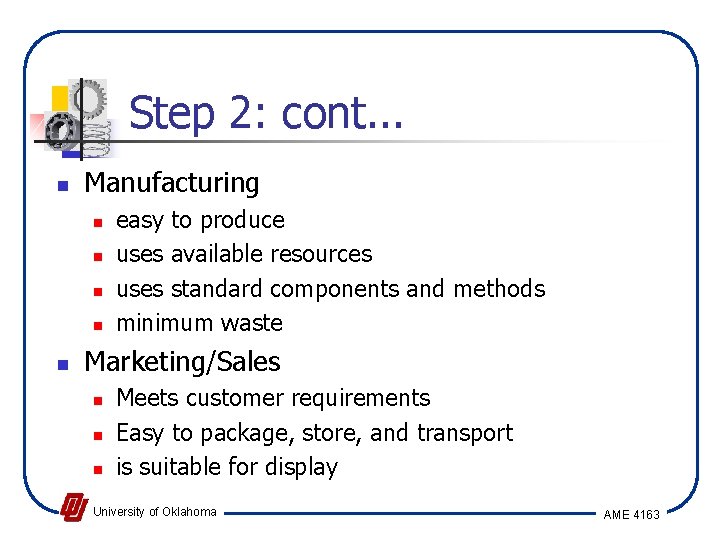 Step 2: cont…

- Manufacturing
  - easy to produce
  - uses available resources
  - uses standard components and methods
  - minimum waste
- Marketing/Sales
  - Meets customer requirements
  - Easy to package, store, and transport
  - is suitable for display

University of Oklahoma

AME 4163